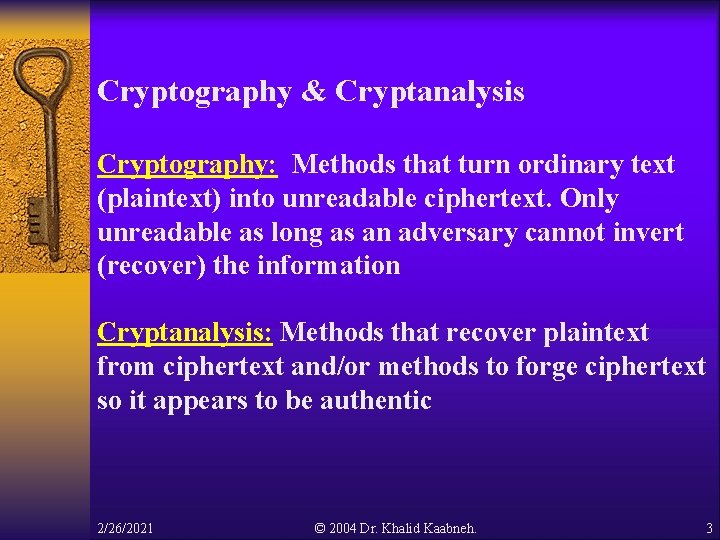 Cryptography & Cryptanalysis

Cryptography: Methods that turn ordinary text (plaintext) into unreadable ciphertext. Only unreadable as long as an adversary cannot invert (recover) the information

Cryptanalysis: Methods that recover plaintext from ciphertext and/or methods to forge ciphertext so it appears to be authentic

2/26/2021

© 2004 Dr. Khalid Kaabneh.

3